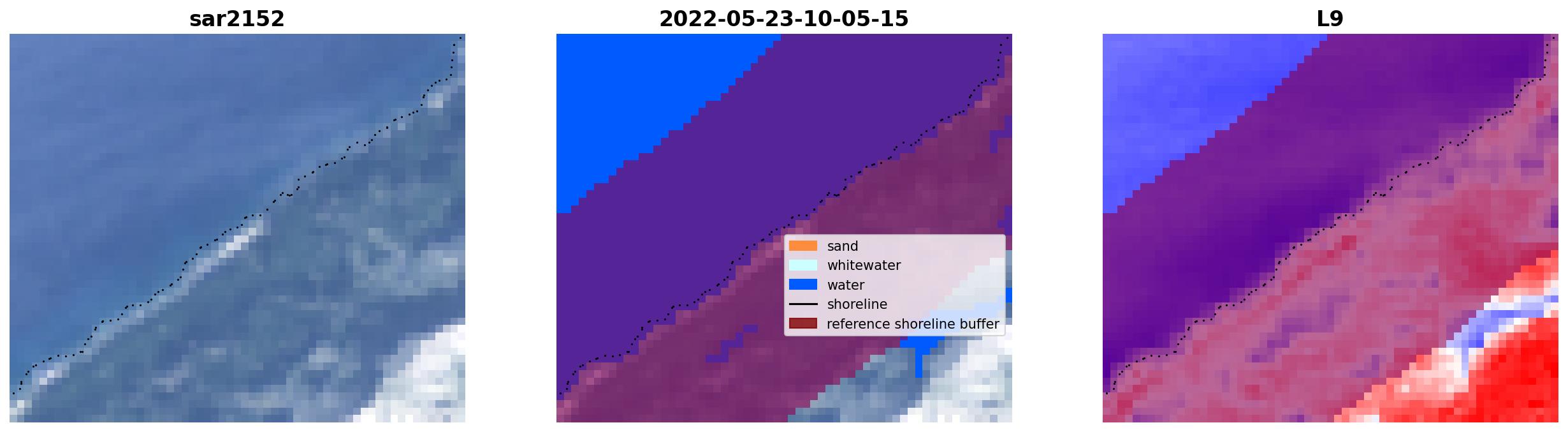 sar2152

2022-05-23-10-05-15

sand
whitewater
water
shoreline
reference shoreline buffer

L9